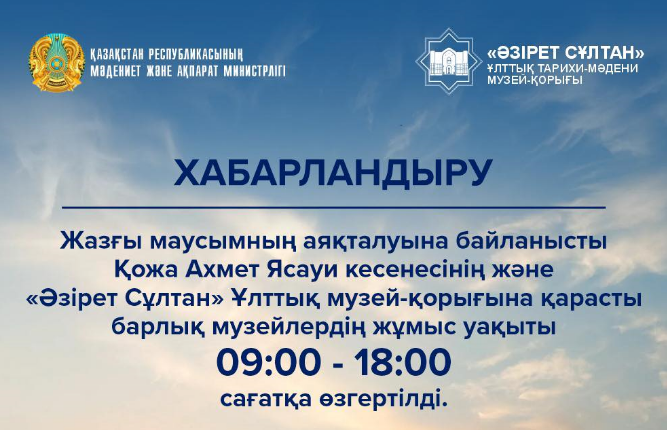 ҚАЗАҚСТАН РЕСПУБЛИКАСЫНЫҢ
МӘДЕНИЕТ ЖӘНЕ АҚПАРАТ МИНИСТРЛІГІ

«ӘЗІРЕТ СҰЛТАН»
ҰЛТТЫҚ ТАРИХИ-МӘДЕНИ
МУЗЕЙ-ҚОРЫҒЫ

ХАБАРЛАНДЫРУ

Жазғы маусымның аяқталуына байланысты Қожа Ахмет Ясауи кесенесінің және «Әзірет Сұлтан» Ұлттық музей-қорығына қарасты барлық музейлердің жұмыс уақыты
09:00 - 18:00
сағатқа өзгертілді.